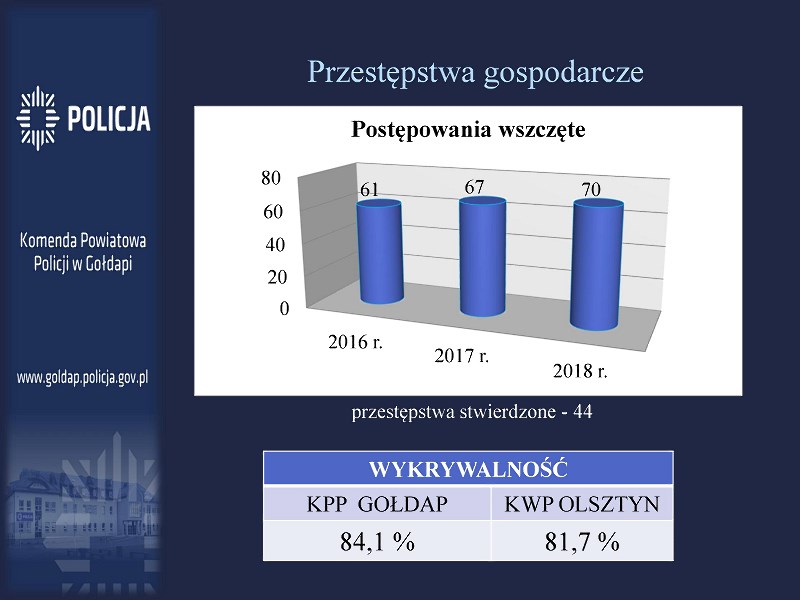 POLICJA

Komenda Powiatowa Policji w Gołdapi

www.goldap.policja.gov.pl

Przestępstwa gospodarcze

Postępowania wszczęte

80
60
40
20
0

61
67
70

2016 r.
2017 r.
2018 r.

przestępstwa stwierdzone - 44

| WYKRYWALNOŚĆ | |
|---|---|
| KPP GOŁDAP | KWP OLSZTYN |
| 84,1 % | 81,7 % |